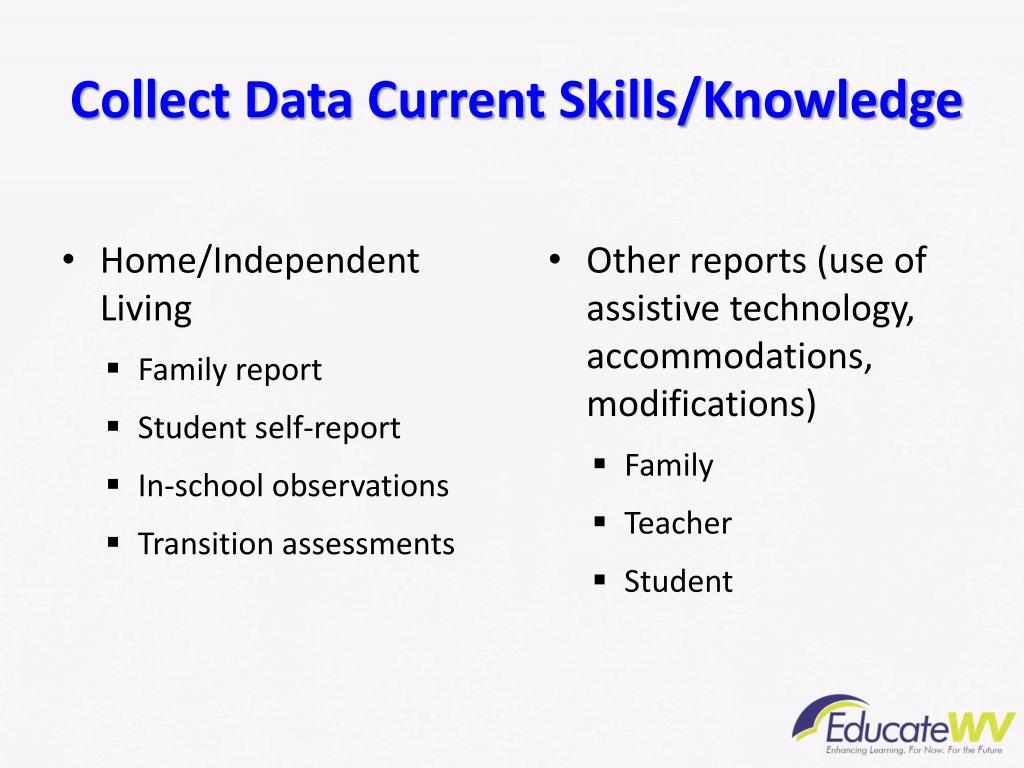 Collect Data Current Skills/Knowledge

• Home/Independent Living
  ▪ Family report
  ▪ Student self-report
  ▪ In-school observations
  ▪ Transition assessments

• Other reports (use of assistive technology, accommodations, modifications)
  ▪ Family
  ▪ Teacher
  ▪ Student

EducateWV
Enhancing Learning. For Now. For the Future